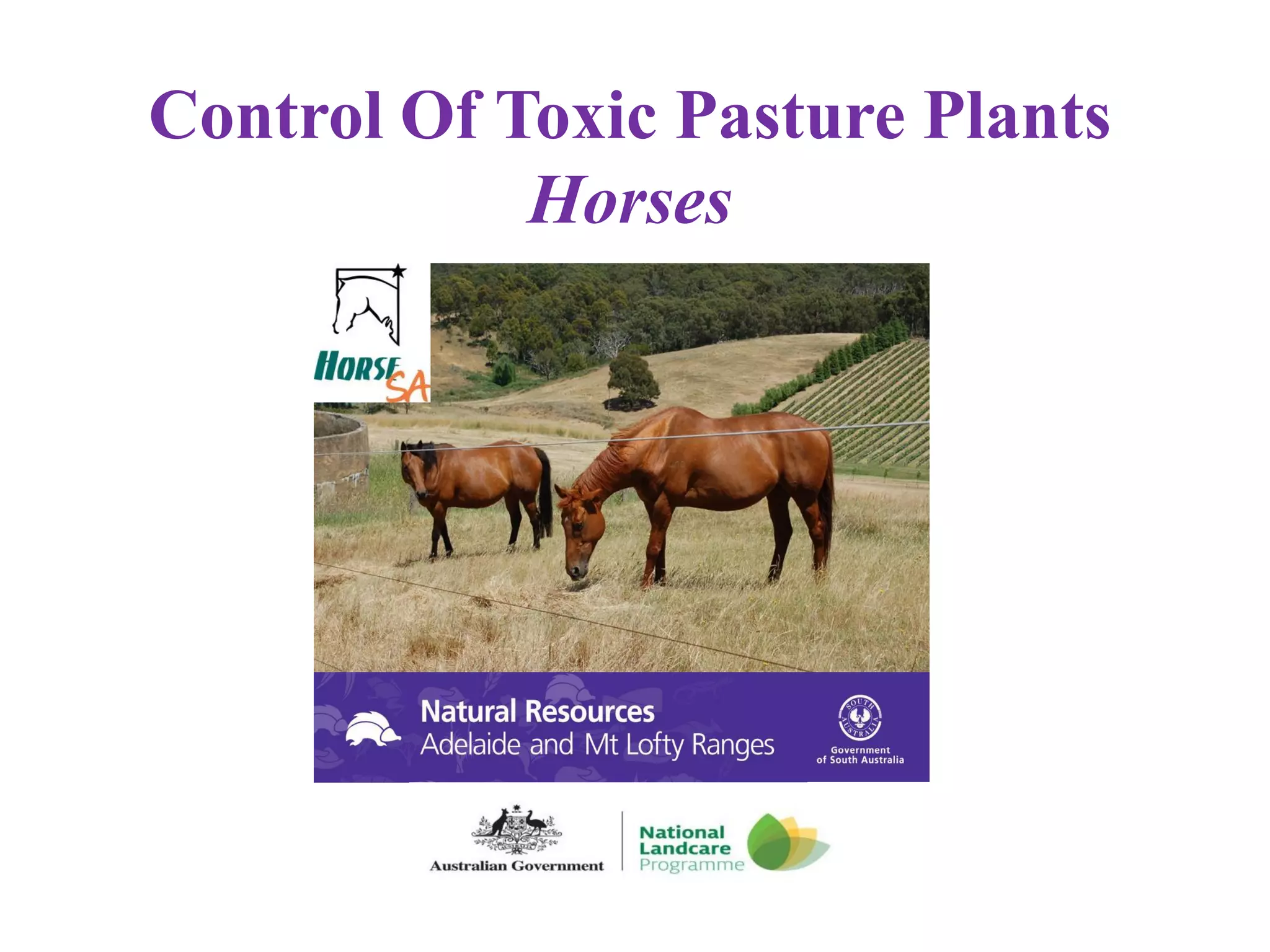 Control Of Toxic Pasture Plants
Horses

HORSE SA

Natural Resources
Adelaide and Mt Lofty Ranges

SOUTH AUSTRALIA
Government of South Australia

Australian Government

National Landcare Programme